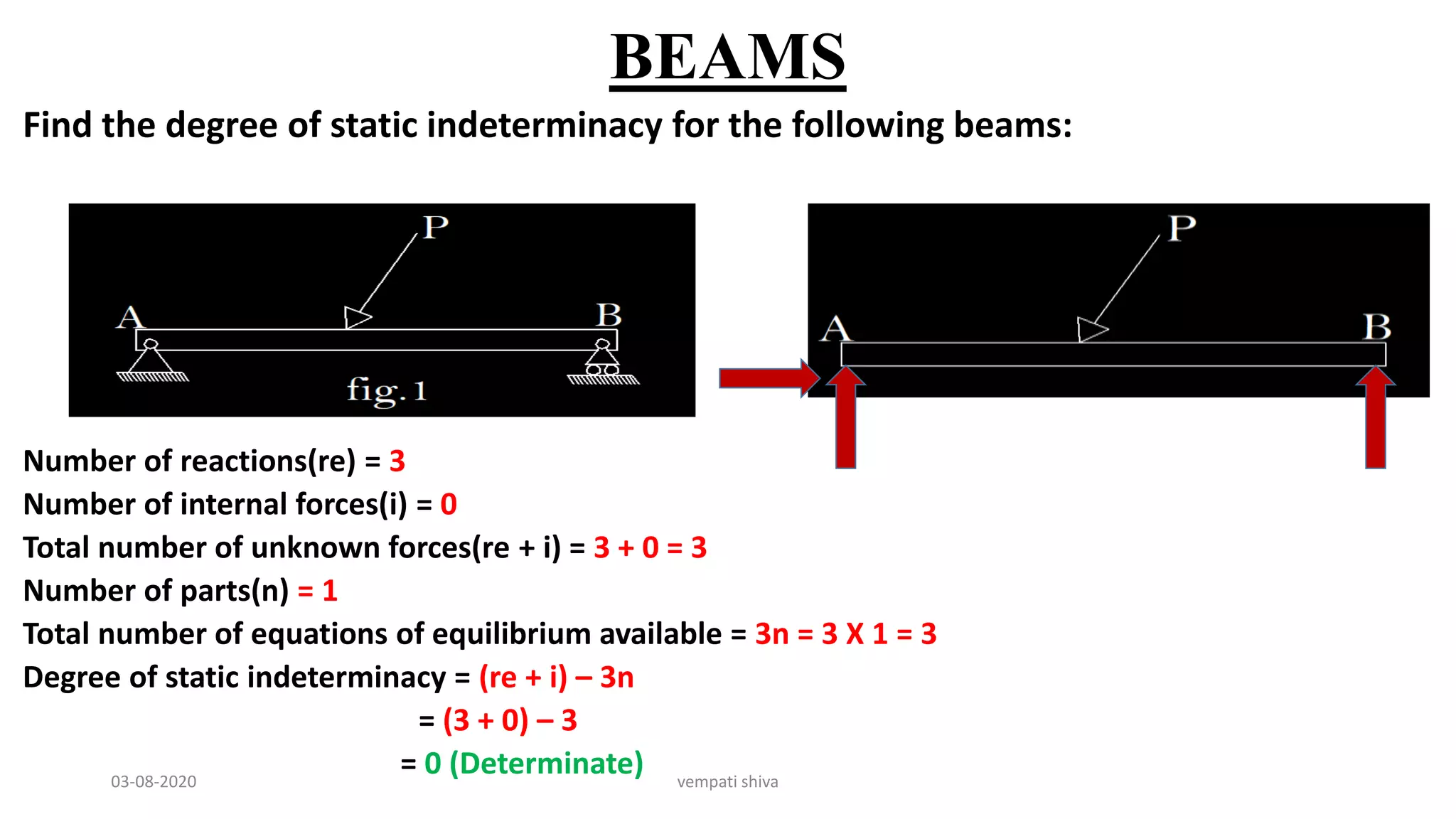 BEAMS

Find the degree of static indeterminacy for the following beams:

P

A

B

fig. 1

P

A

B

Number of reactions(re) = 3

Number of internal forces(i) = 0

Total number of unknown forces(re + i) = 3 + 0 = 3

Number of parts(n) = 1

Total number of equations of equilibrium available = 3n = 3 X 1 = 3

Degree of static indeterminacy = (re + i) – 3n

= (3 + 0) – 3

= 0 (Determinate)

03-08-2020

vempati shiva